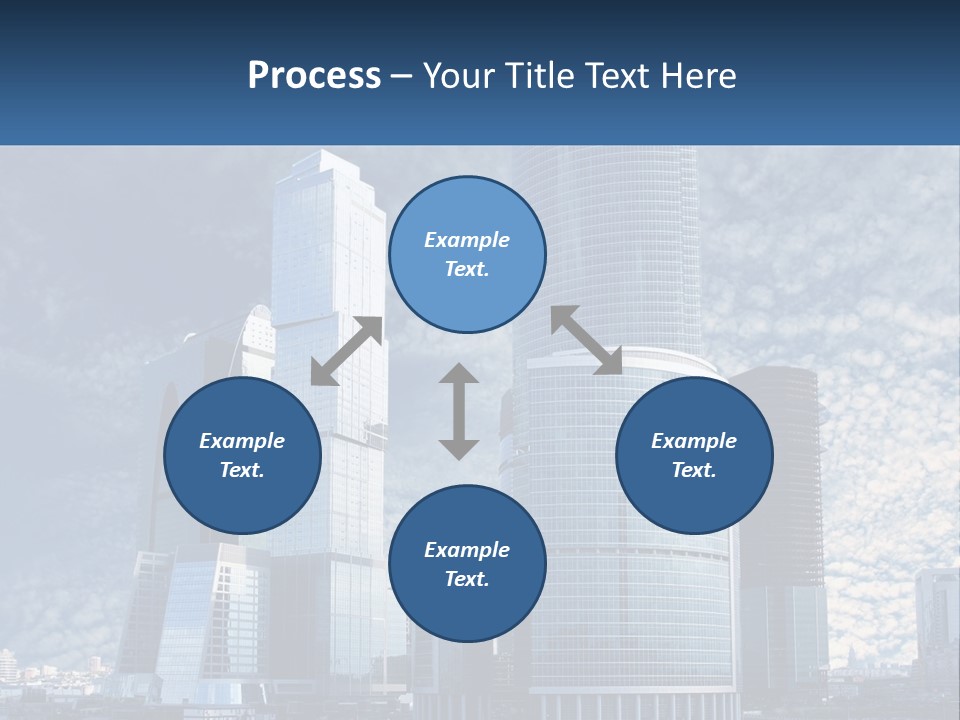 Process – Your Title Text Here

Example Text.

Example Text.

Example Text.

Example Text.